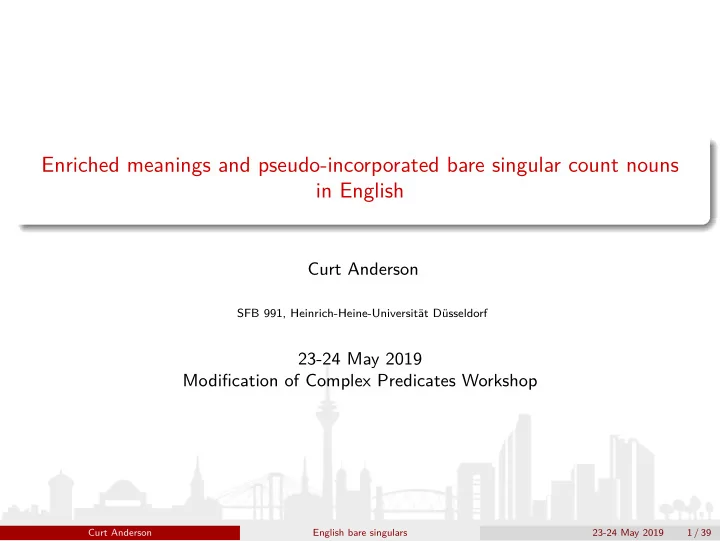 Enriched meanings and pseudo-incorporated bare singular count nouns in English

Curt Anderson

SFB 991, Heinrich-Heine-Universität Düsseldorf

23-24 May 2019
Modification of Complex Predicates Workshop

Curt Anderson English bare singulars 23-24 May 2019 1 / 39